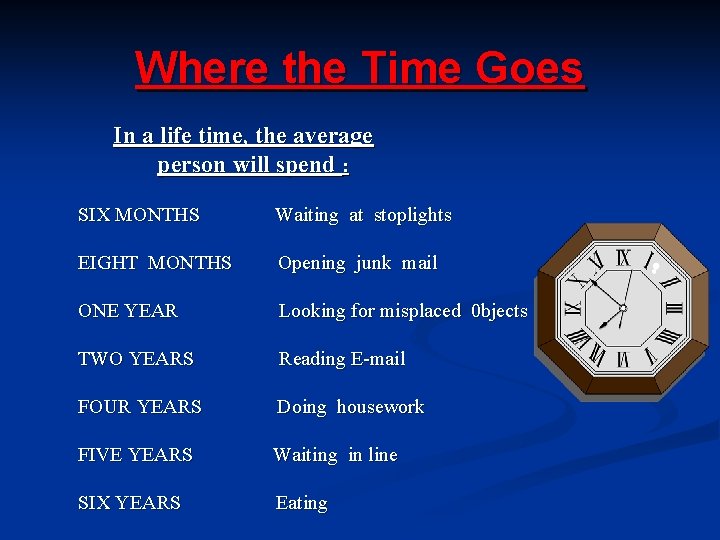 Where the Time Goes

In a life time, the average person will spend :

SIX MONTHS Waiting at stoplights

EIGHT MONTHS Opening junk mail

ONE YEAR Looking for misplaced 0bjects

TWO YEARS Reading E-mail

FOUR YEARS Doing housework

FIVE YEARS Waiting in line

SIX YEARS Eating

XII I II III IIII V VI VII VIII IX X XI